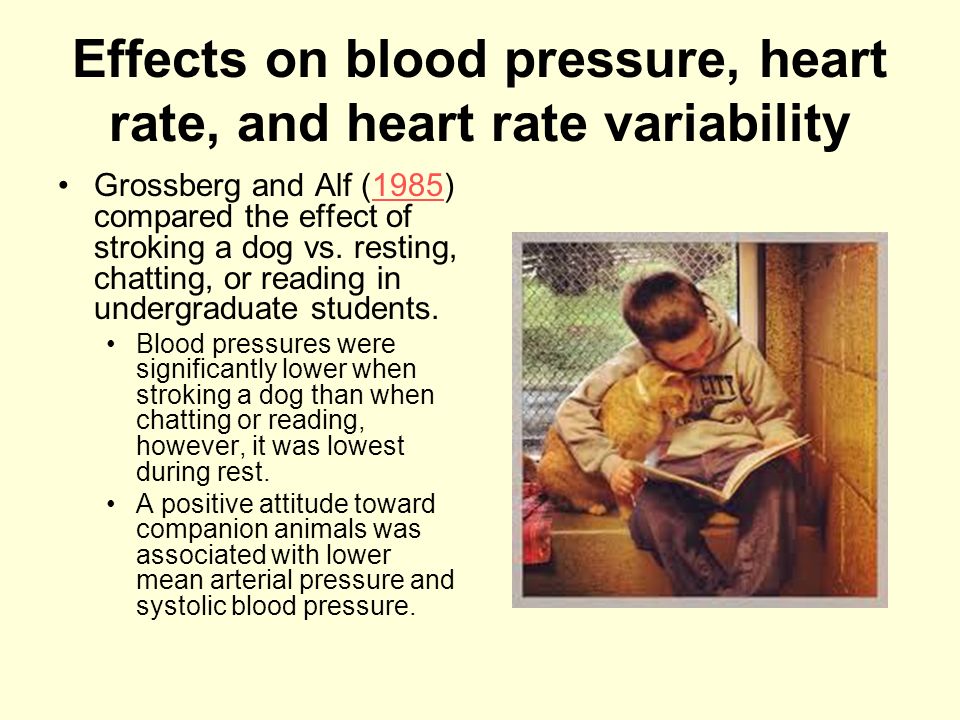 Effects on blood pressure, heart rate, and heart rate variability

• Grossberg and Alf (1985) compared the effect of stroking a dog vs. resting, chatting, or reading in undergraduate students.
  • Blood pressures were significantly lower when stroking a dog than when chatting or reading, however, it was lowest during rest.
  • A positive attitude toward companion animals was associated with lower mean arterial pressure and systolic blood pressure.

CITY